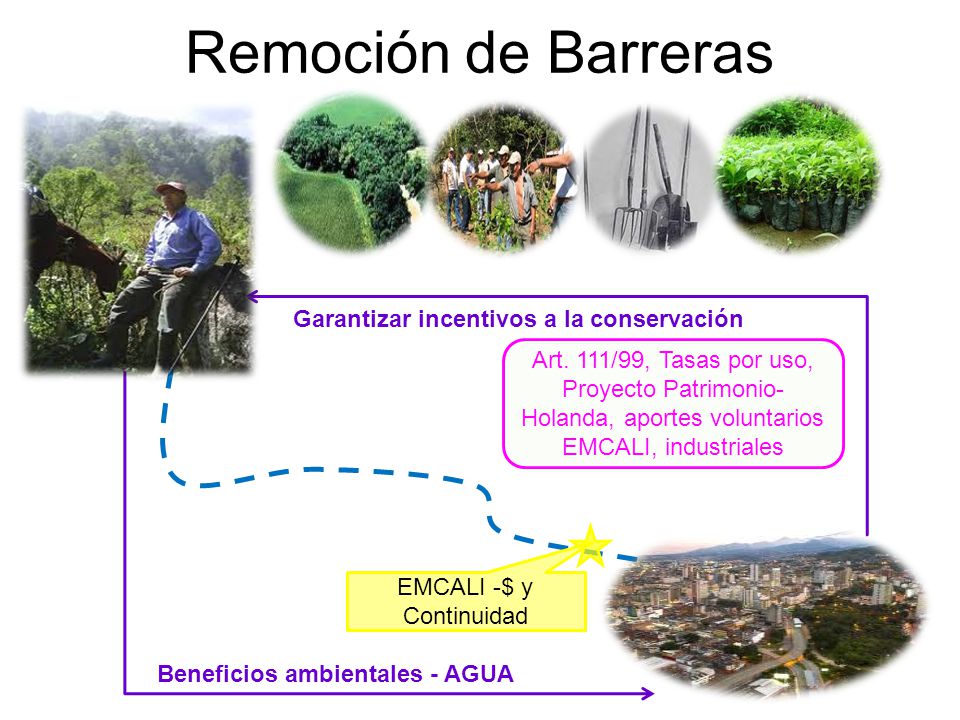 Remoción de Barreras

Garantizar incentivos a la conservación

Art. 111/99, Tasas por uso, Proyecto Patrimonio-Holanda, aportes voluntarios EMCALI, industriales

EMCALI -$ y Continuidad

Beneficios ambientales - AGUA